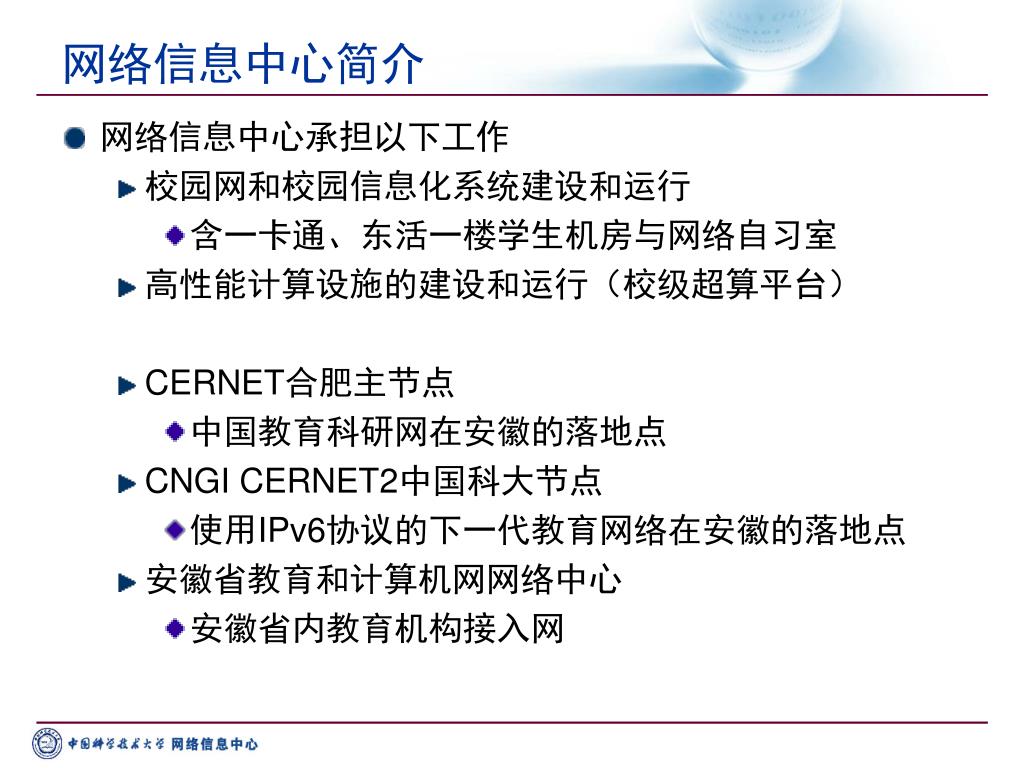 网络信息中心简介

网络信息中心承担以下工作

校园网和校园信息化系统建设和运行

含一卡通、东活一楼学生机房与网络自习室

高性能计算设施的建设和运行（校级超算平台）

CERNET合肥主节点

中国教育科研网在安徽的落地点

CNGI CERNET2中国科大节点

使用IPv6协议的下一代教育网络在安徽的落地点

安徽省教育和计算机网网络中心

安徽省内教育机构接入网

中国科学技术大学 网络信息中心